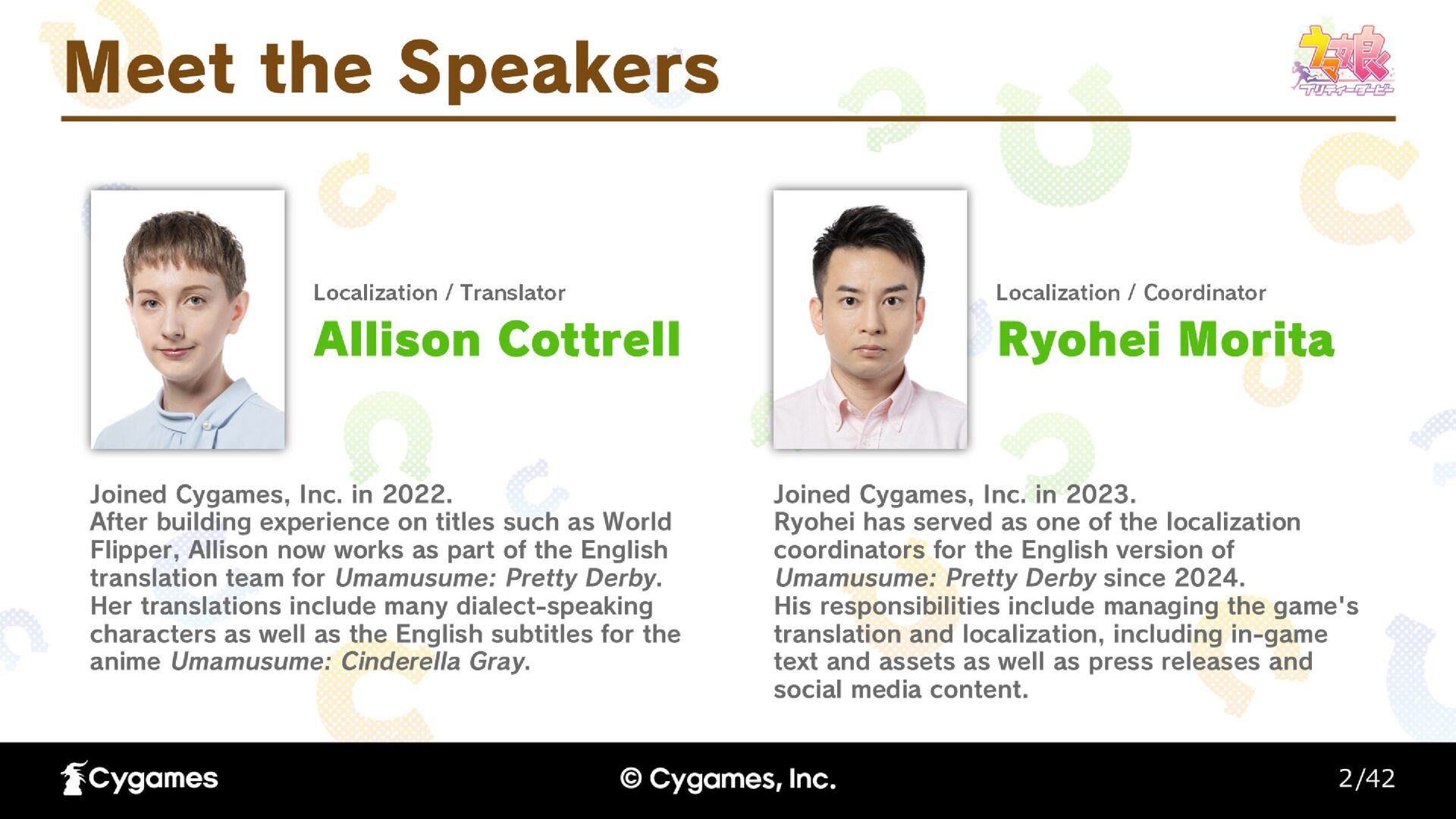 Meet the Speakers

ウマ娘 プリティーダービー

Localization / Translator
Allison Cottrell

Joined Cygames, Inc. in 2022.
After building experience on titles such as World Flipper, Allison now works as part of the English translation team for Umamusume: Pretty Derby. Her translations include many dialect-speaking characters as well as the English subtitles for the anime Umamusume: Cinderella Gray.

Localization / Coordinator
Ryohei Morita

Joined Cygames, Inc. in 2023.
Ryohei has served as one of the localization coordinators for the English version of Umamusume: Pretty Derby since 2024.
His responsibilities include managing the game's translation and localization, including in-game text and assets as well as press releases and social media content.

Cygames

© Cygames, Inc.

2/42